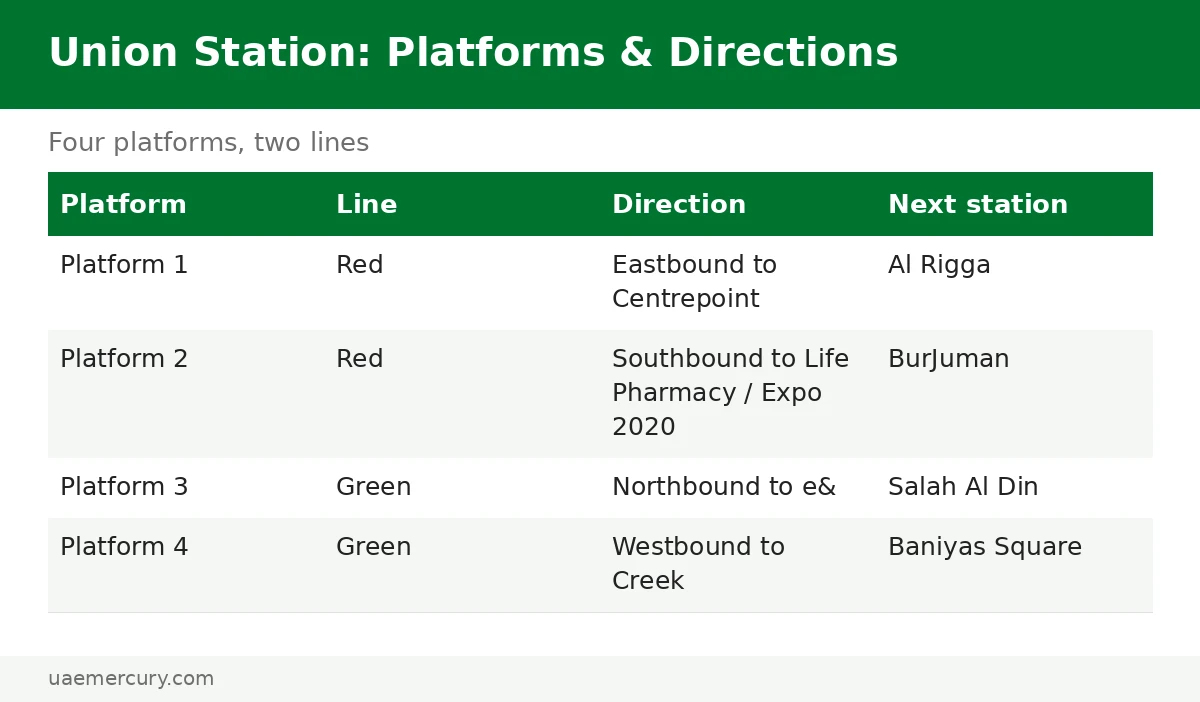 Union Station: Platforms & Directions

Four platforms, two lines

| Platform | Line | Direction | Next station |
|---|---|---|---|
| Platform 1 | Red | Eastbound to Centrepoint | Al Rigga |
| Platform 2 | Red | Southbound to Life Pharmacy / Expo 2020 | BurJuman |
| Platform 3 | Green | Northbound to e& | Salah Al Din |
| Platform 4 | Green | Westbound to Creek | Baniyas Square |

uaemercury.com